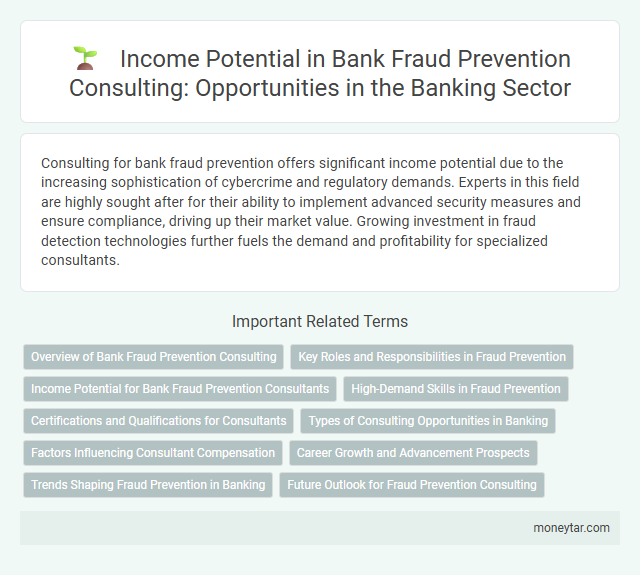 Income Potential in Bank Fraud Prevention Consulting: Opportunities in the Banking Sector

Consulting for bank fraud prevention offers significant income potential due to the increasing sophistication of cybercrime and regulatory demands. Experts in this field are highly sought after for their ability to implement advanced security measures and ensure compliance, driving up their market value. Growing investment in fraud detection technologies further fuels the demand and profitability for specialized consultants.

Important Related Terms

Overview of Bank Fraud Prevention Consulting

Key Roles and Responsibilities in Fraud Prevention

Income Potential for Bank Fraud Prevention Consultants

High-Demand Skills in Fraud Prevention

Certifications and Qualifications for Consultants

Types of Consulting Opportunities in Banking

Factors Influencing Consultant Compensation

Career Growth and Advancement Prospects

Trends Shaping Fraud Prevention in Banking

Future Outlook for Fraud Prevention Consulting

moneytar.com